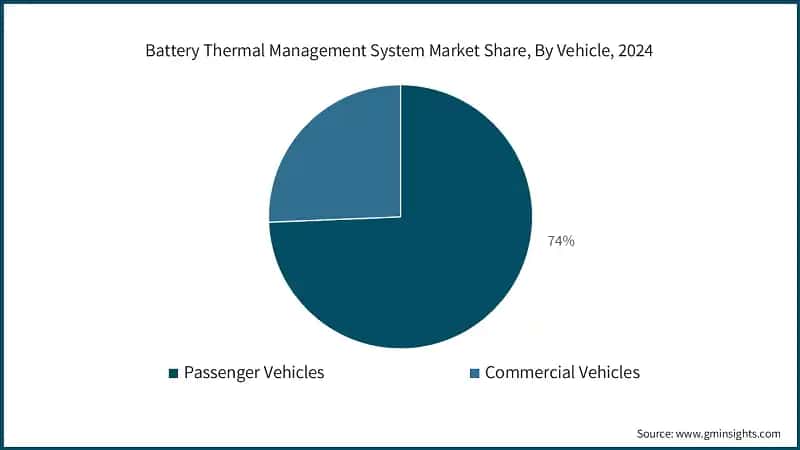 Battery Thermal Management System Market Share, By Vehicle, 2024

74%

Passenger Vehicles

Commercial Vehicles

Source: www.gminsights.com